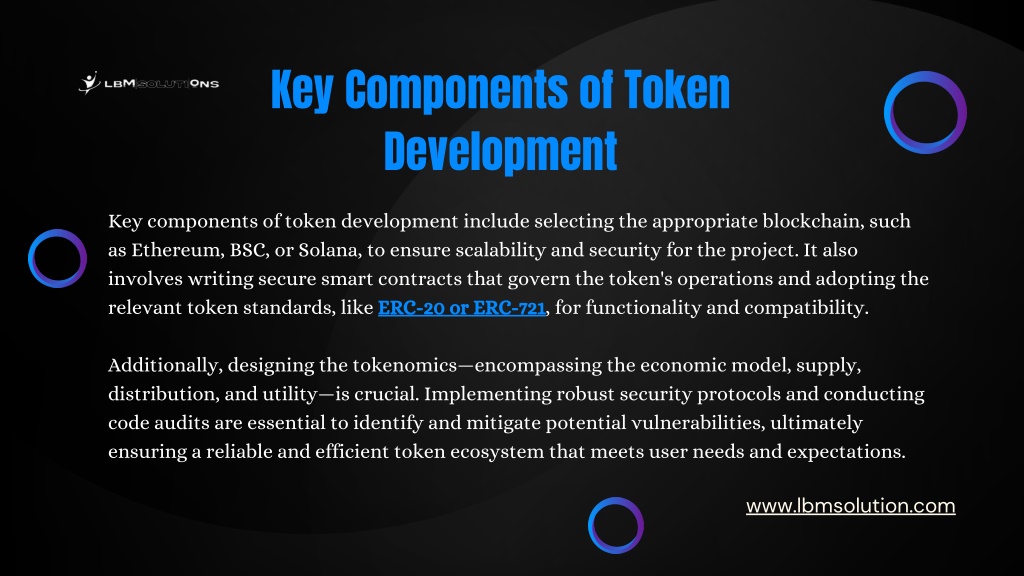 LBMSOLUTIONS

Key Components of Token Development

Key components of token development include selecting the appropriate blockchain, such as Ethereum, BSC, or Solana, to ensure scalability and security for the project. It also involves writing secure smart contracts that govern the token's operations and adopting the relevant token standards, like ERC-20 or ERC-721, for functionality and compatibility.

Additionally, designing the tokenomics—encompassing the economic model, supply, distribution, and utility—is crucial. Implementing robust security protocols and conducting code audits are essential to identify and mitigate potential vulnerabilities, ultimately ensuring a reliable and efficient token ecosystem that meets user needs and expectations.

www.lbmsolution.com